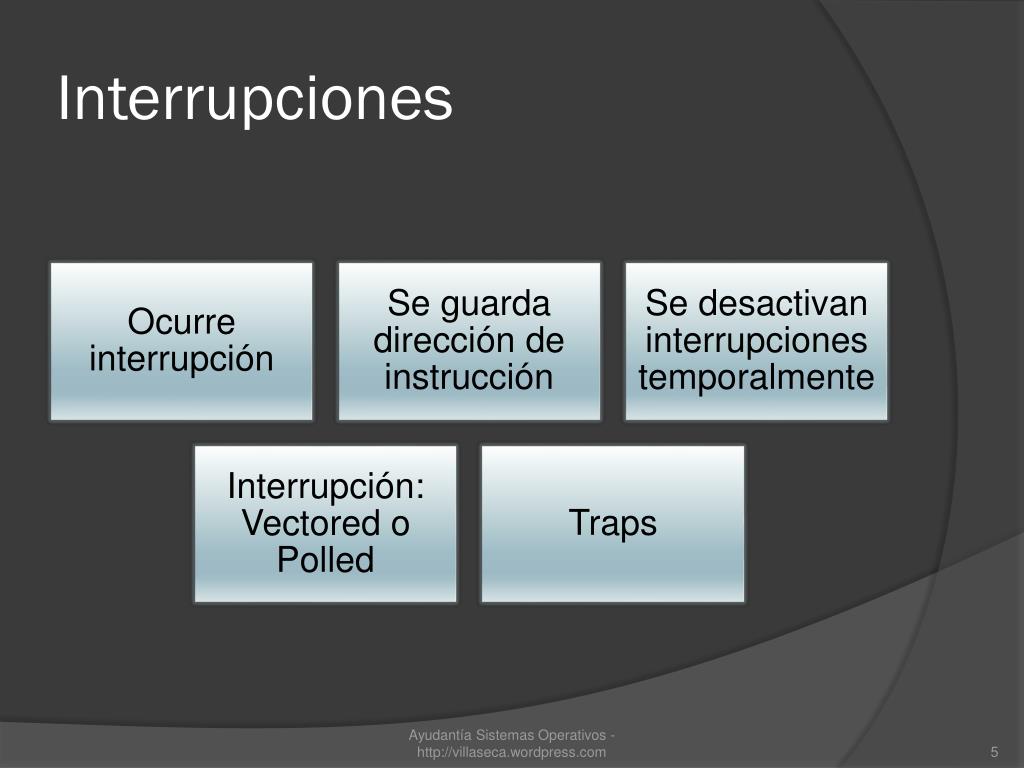 Interrupciones

Ocurre interrupción

Se guarda dirección de instrucción

Se desactivan interrupciones temporalmente

Interrupción: Vectored o Polled

Traps

Ayudantía Sistemas Operativos - http://villaseca.wordpress.com

5